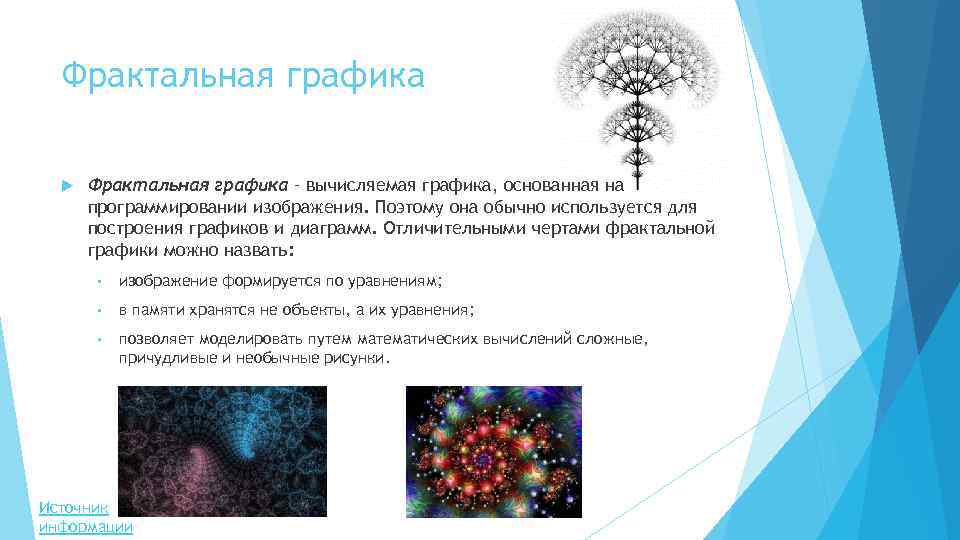 Фрактальная графика

Фрактальная графика – вычисляемая графика, основанная на программировании изображения. Поэтому она обычно используется для построения графиков и диаграмм. Отличительными чертами фрактальной графики можно назвать:

• изображение формируется по уравнениям;

• в памяти хранятся не объекты, а их уравнения;

• позволяет моделировать путем математических вычислений сложные, причудливые и необычные рисунки.

Источник информации